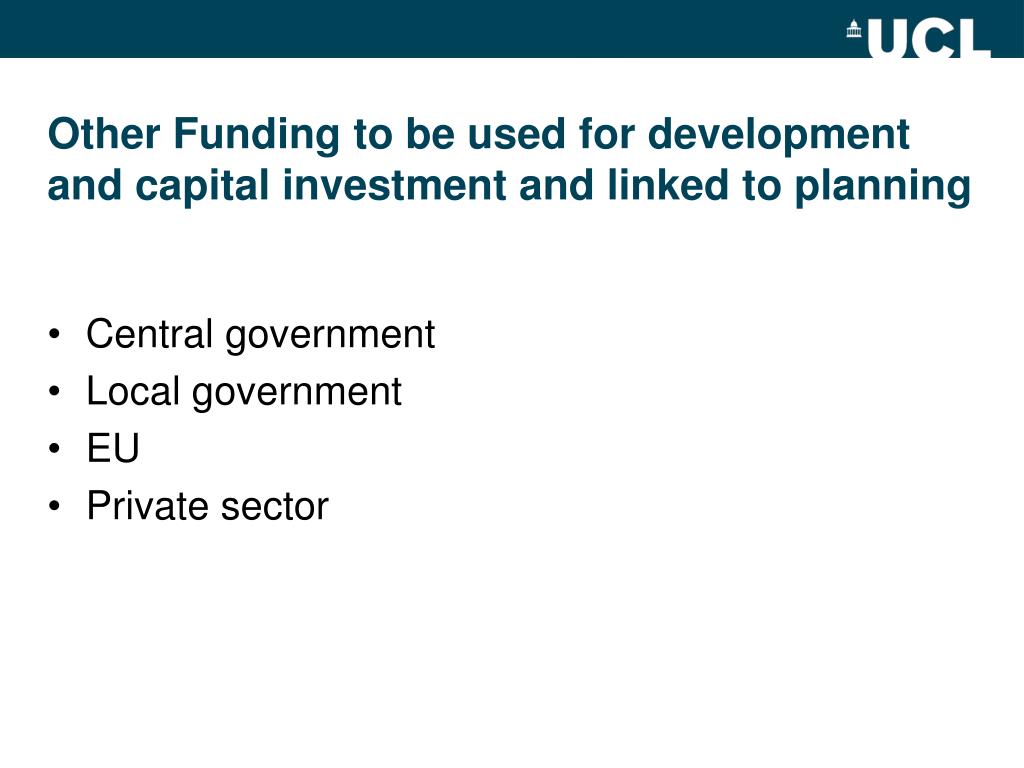 UCL

Other Funding to be used for development and capital investment and linked to planning

• Central government
• Local government
• EU
• Private sector